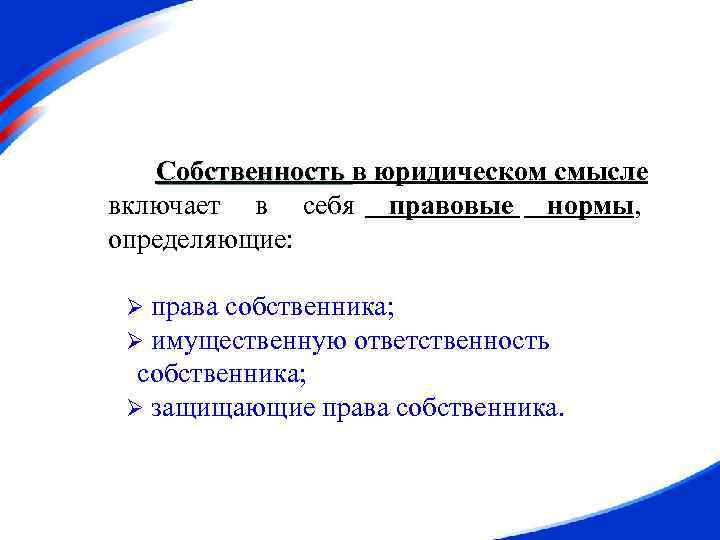 Собственность в юридическом смысле включает в себя правовые нормы, определяющие:

➢ права собственника;
➢ имущественную ответственность собственника;
➢ защищающие права собственника.